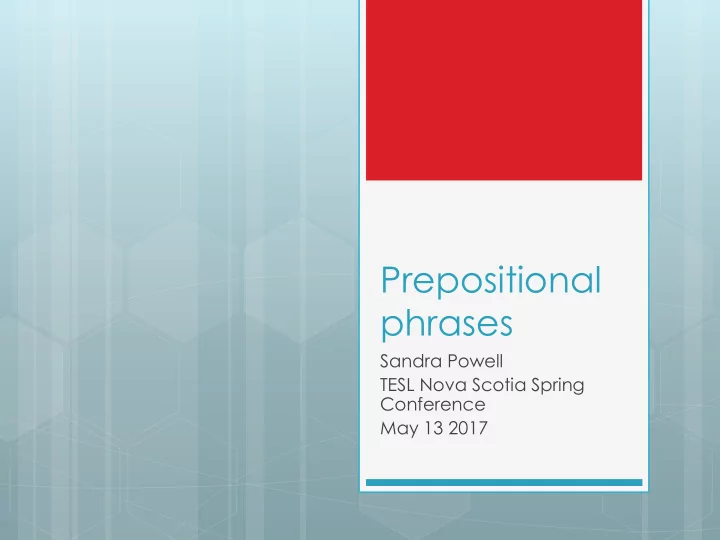 Prepositional phrases

Sandra Powell
TESL Nova Scotia Spring Conference
May 13 2017